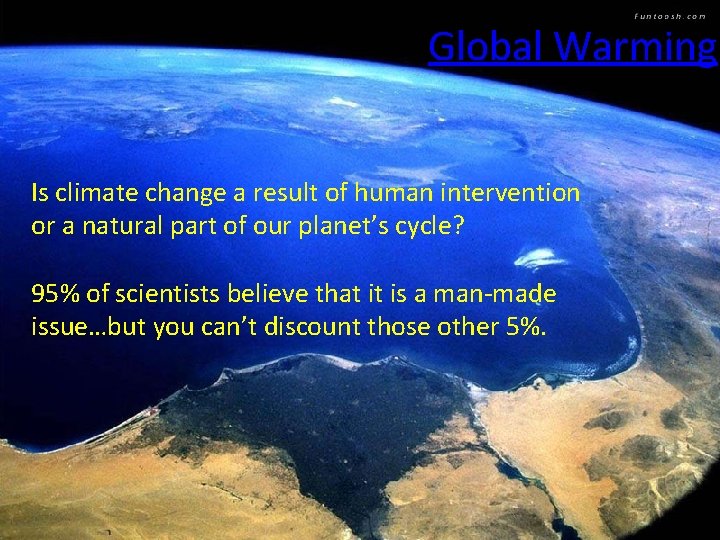 funtoosh.com

Global Warming

Is climate change a result of human intervention or a natural part of our planet's cycle?

95% of scientists believe that it is a man-made issue…but you can't discount those other 5%.